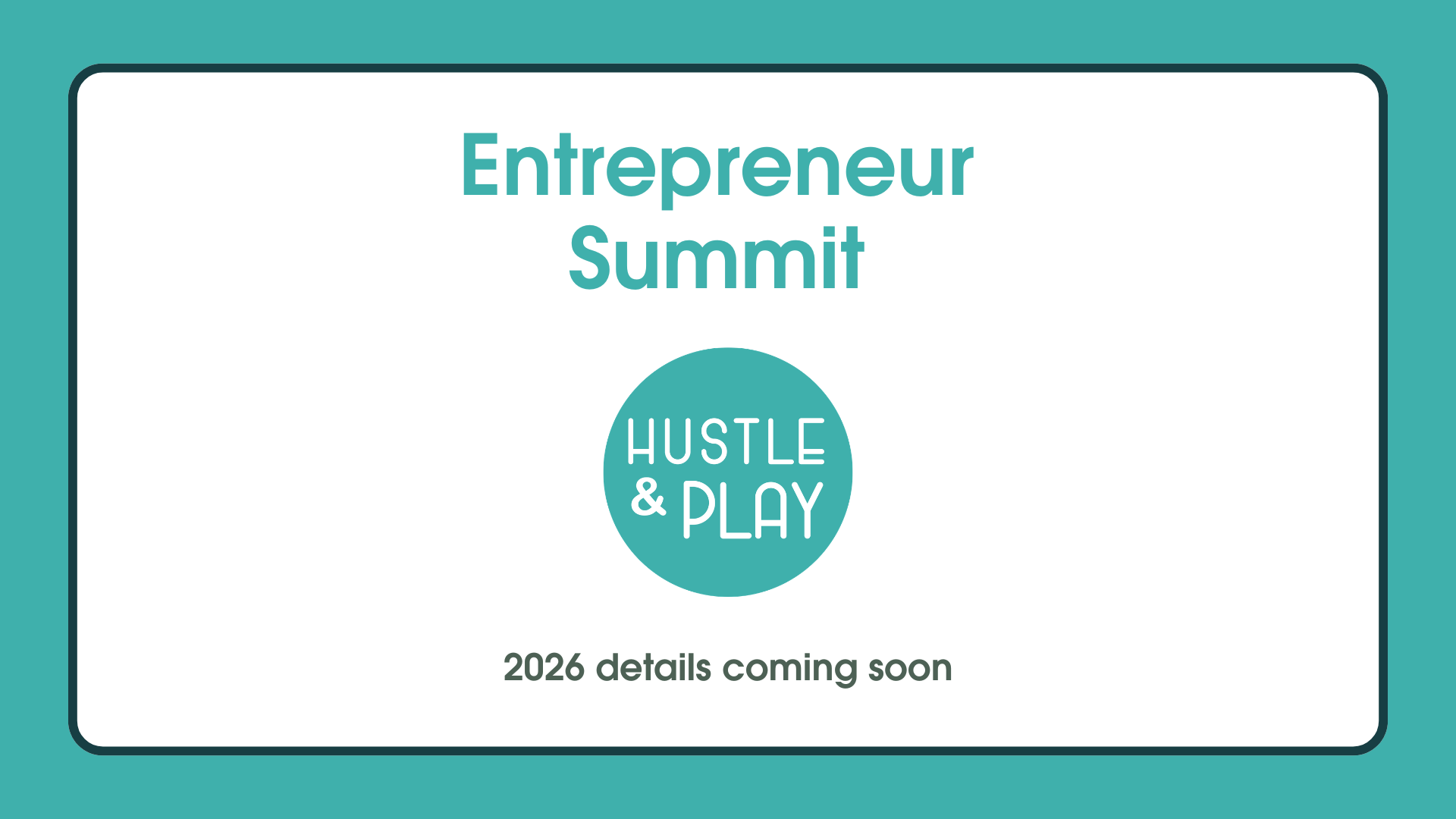 Entrepreneur Summit

HUSTLE
& PLAY

2026 details coming soon